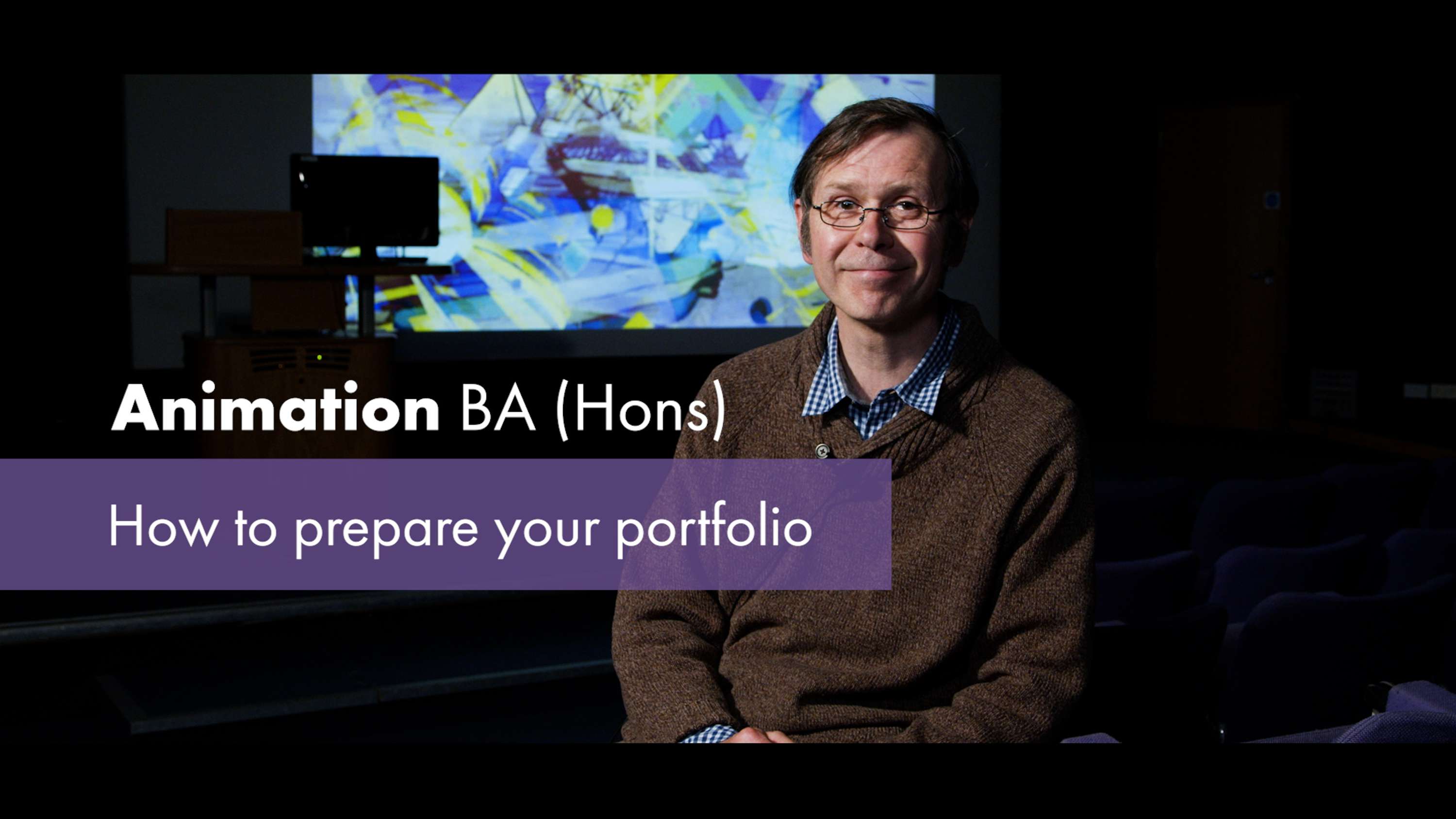 Animation BA (Hons)

How to prepare your portfolio